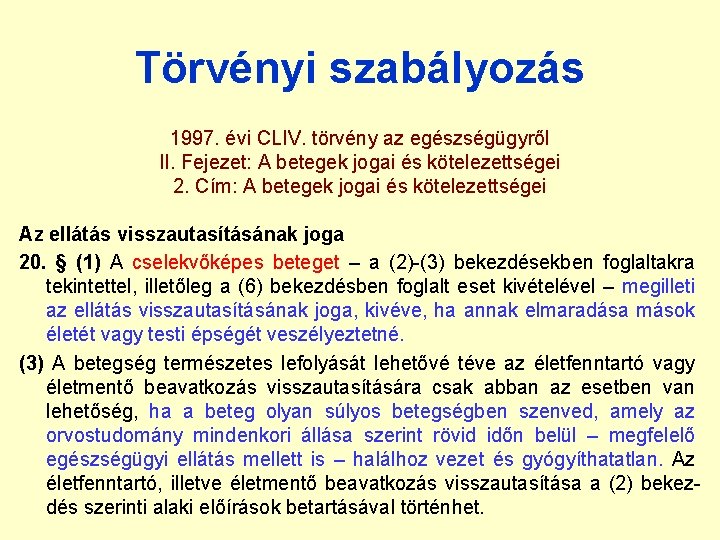 Törvényi szabályozás

1997. évi CLIV. törvény az egészségügyről
II. Fejezet: A betegek jogai és kötelezettségei
2. Cím: A betegek jogai és kötelezettségei

Az ellátás visszautasításának joga

20. § (1) A cselekvőképes beteget – a (2)-(3) bekezdésekben foglaltakra tekintettel, illetőleg a (6) bekezdésben foglalt eset kivételével – megilleti az ellátás visszautasításának joga, kivéve, ha annak elmaradása mások életét vagy testi épségét veszélyeztetné.

(3) A betegség természetes lefolyását lehetővé téve az életfenntartó vagy életmentő beavatkozás visszautasítására csak abban az esetben van lehetőség, ha a beteg olyan súlyos betegségben szenved, amely az orvostudomány mindenkori állása szerint rövid időn belül – megfelelő egészségügyi ellátás mellett is – halálhoz vezet és gyógyíthatatlan. Az életfenntartó, illetve életmentő beavatkozás visszautasítása a (2) bekezdés szerinti alaki előírások betartásával történhet.